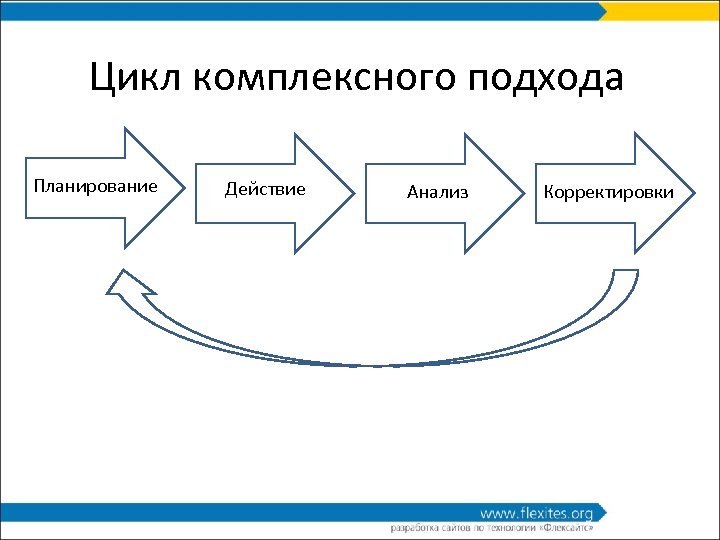 Цикл комплексного подхода

Планирование

Действие

Анализ

Корректировки

www.flexites.org
разработка сайтов по технологии «Флексайтс»